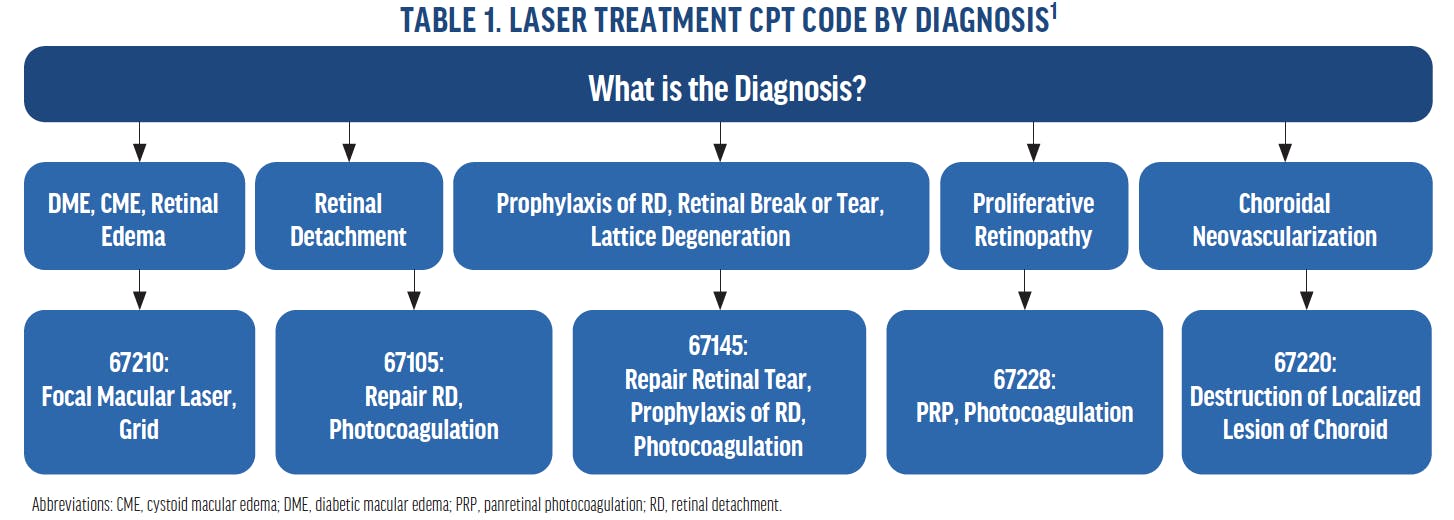 TABLE 1. LASER TREATMENT CPT CODE BY DIAGNOSIS$^1$

What is the Diagnosis?

DME, CME, Retinal Edema

Retinal Detachment

Prophylaxis of RD, Retinal Break or Tear, Lattice Degeneration

Proliferative Retinopathy

Choroidal Neovascularization

67210: Focal Macular Laser, Grid

67105: Repair RD, Photocoagulation

67145: Repair Retinal Tear, Prophylaxis of RD, Photocoagulation

67228: PRP, Photocoagulation

67220: Destruction of Localized Lesion of Choroid

Abbreviations: CME, cystoid macular edema; DME, diabetic macular edema; PRP, panretinal photocoagulation; RD, retinal detachment.